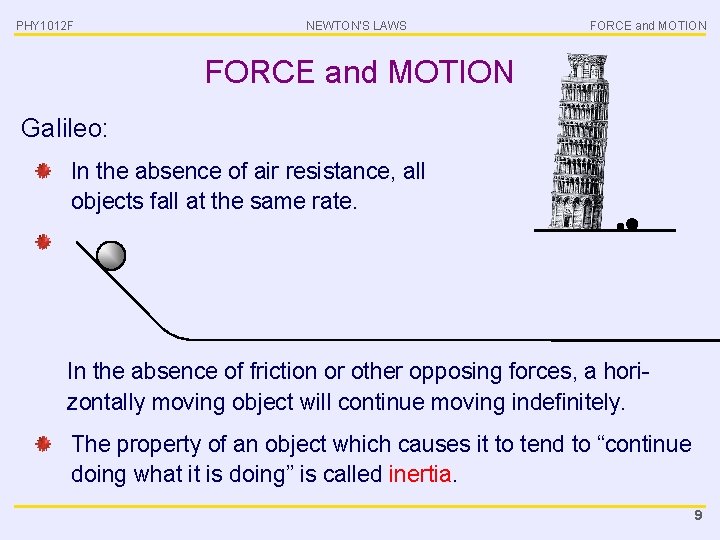 PHY1012F NEWTON'S LAWS FORCE and MOTION

FORCE and MOTION

Galileo:

In the absence of air resistance, all objects fall at the same rate.

In the absence of friction or other opposing forces, a horizontally moving object will continue moving indefinitely.

The property of an object which causes it to tend to “continue doing what it is doing” is called inertia.

9